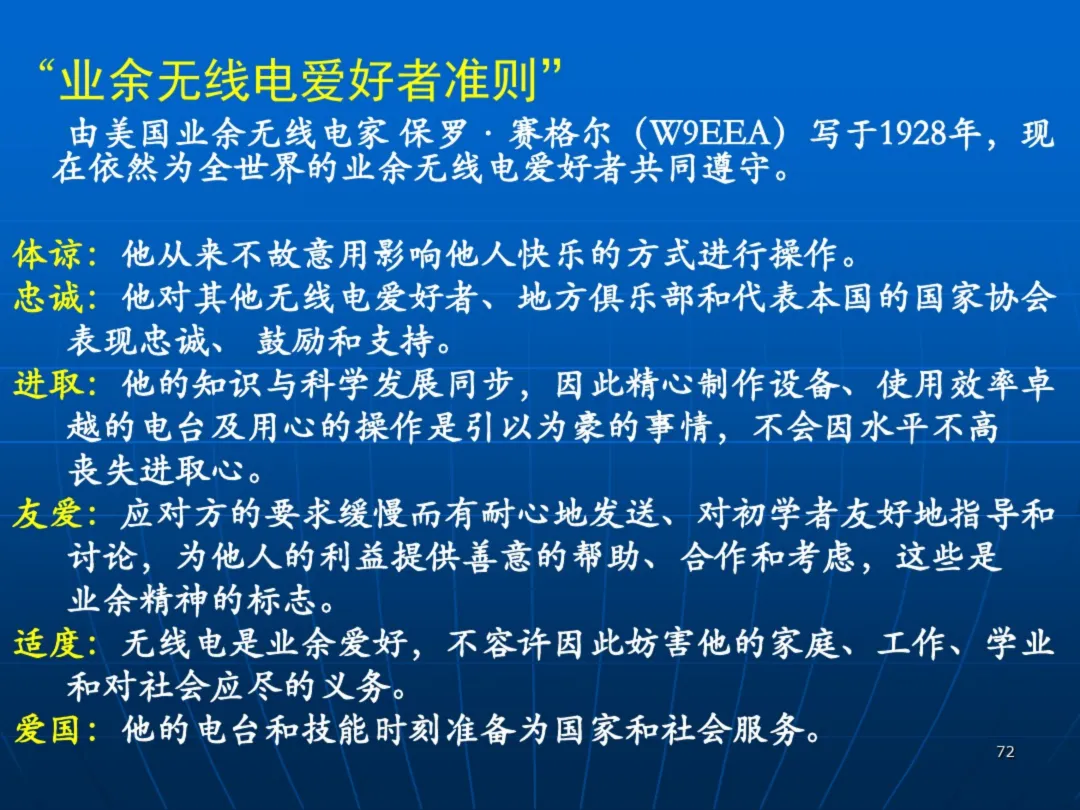 “业余无线电爱好者准则”

由美国业余无线电家 保罗 · 赛格尔（W9EEA）写于1928年，现在依然为全世界的业余无线电爱好者共同遵守。

体谅：他从来不故意用影响他人快乐的方式进行操作。

忠诚：他对其他无线电爱好者、地方俱乐部和代表本国的国家协会表现忠诚、 鼓励和支持。

进取：他的知识与科学发展同步，因此精心制作设备、使用效率卓越的电台及用心的操作是引以为豪的事情，不会因水平不高丧失进取心。

友爱：应对方的要求缓慢而有耐心地发送、对初学者友好地指导和讨论，为他人的利益提供善意的帮助、合作和考虑，这些是业余精神的标志。

适度：无线电是业余爱好，不容许因此妨害他的家庭、工作、学业和对社会应尽的义务。

爱国：他的电台和技能时刻准备为国家和社会服务。

72